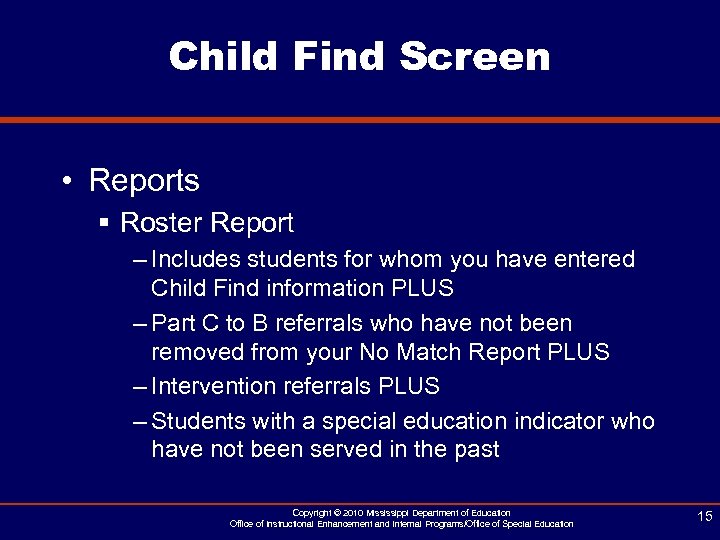 Child Find Screen

• Reports

▪ Roster Report

– Includes students for whom you have entered Child Find information PLUS

– Part C to B referrals who have not been removed from your No Match Report PLUS

– Intervention referrals PLUS

– Students with a special education indicator who have not been served in the past

Copyright © 2010 Mississippi Department of Education
Office of Instructional Enhancement and Internal Programs/Office of Special Education

15